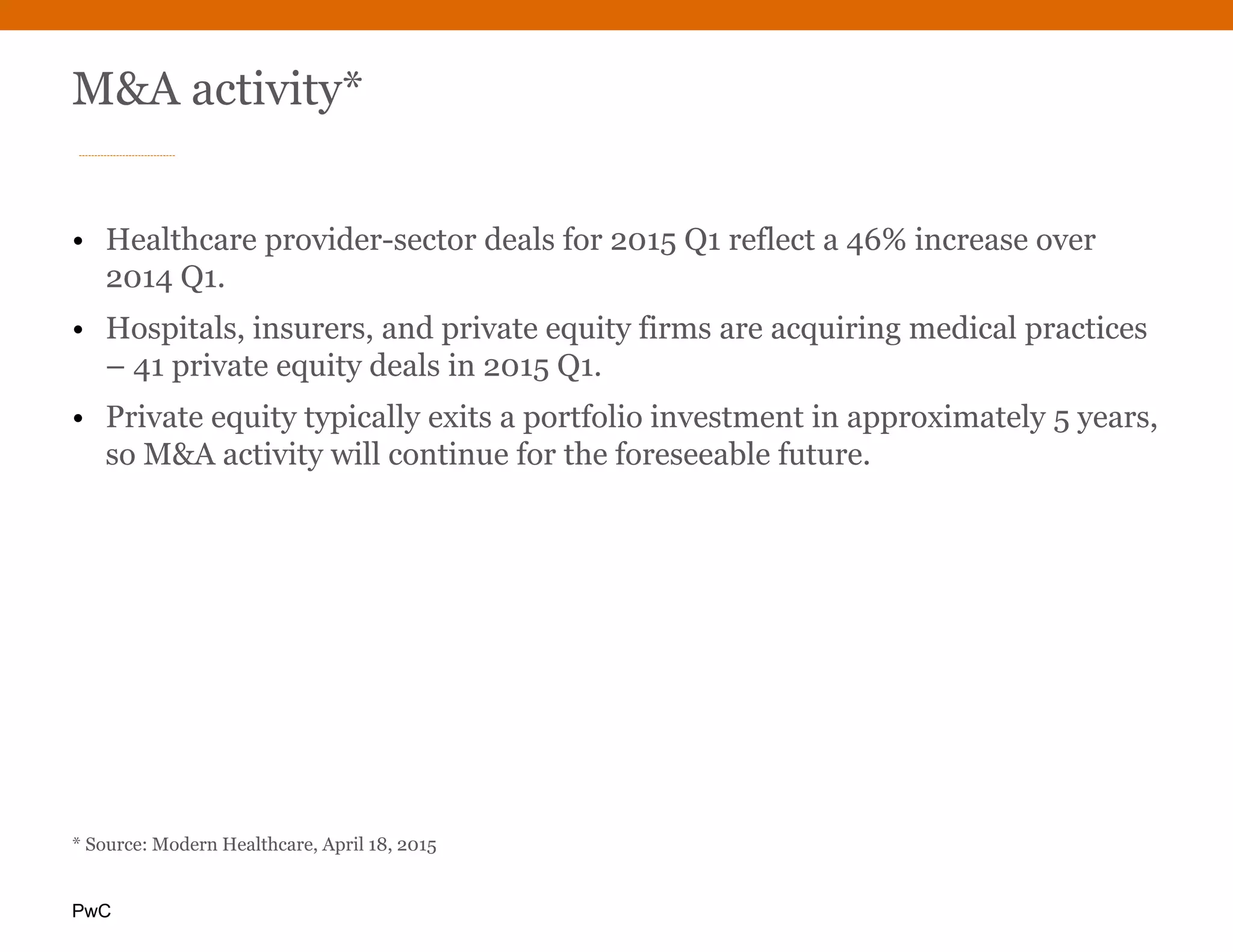 M&A activity*

• Healthcare provider-sector deals for 2015 Q1 reflect a 46% increase over 2014 Q1.

• Hospitals, insurers, and private equity firms are acquiring medical practices – 41 private equity deals in 2015 Q1.

• Private equity typically exits a portfolio investment in approximately 5 years, so M&A activity will continue for the foreseeable future.

* Source: Modern Healthcare, April 18, 2015

PwC